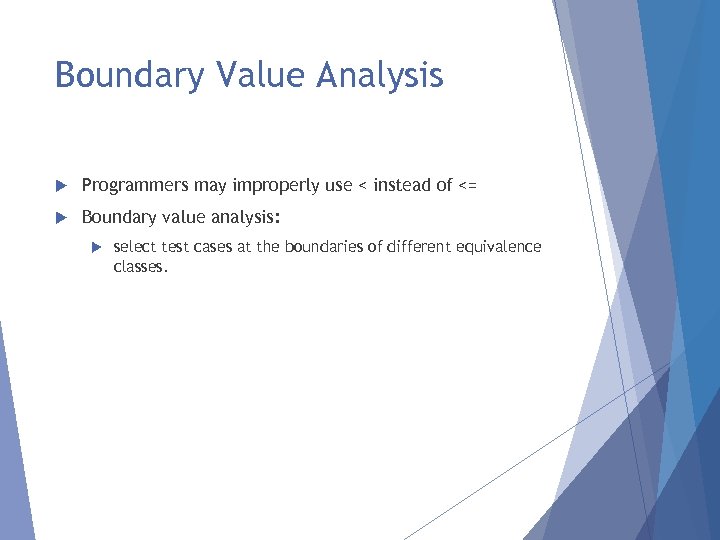 Boundary Value Analysis

Programmers may improperly use < instead of <=

Boundary value analysis:

select test cases at the boundaries of different equivalence classes.